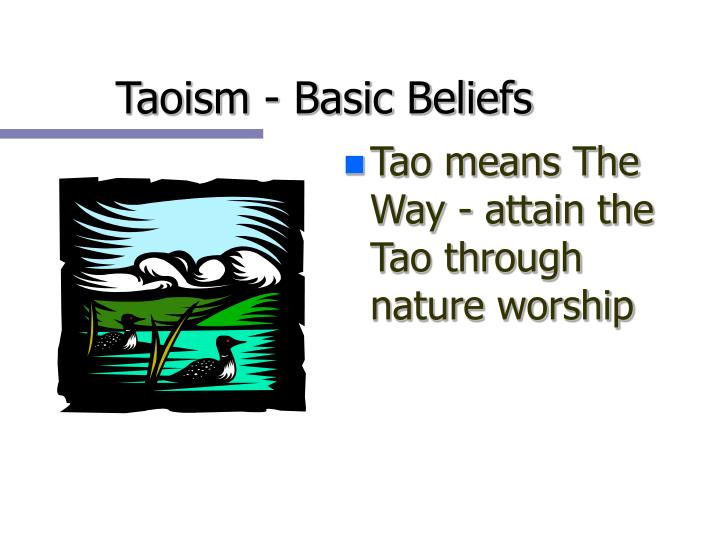 Taoism - Basic Beliefs

Tao means The Way - attain the Tao through nature worship